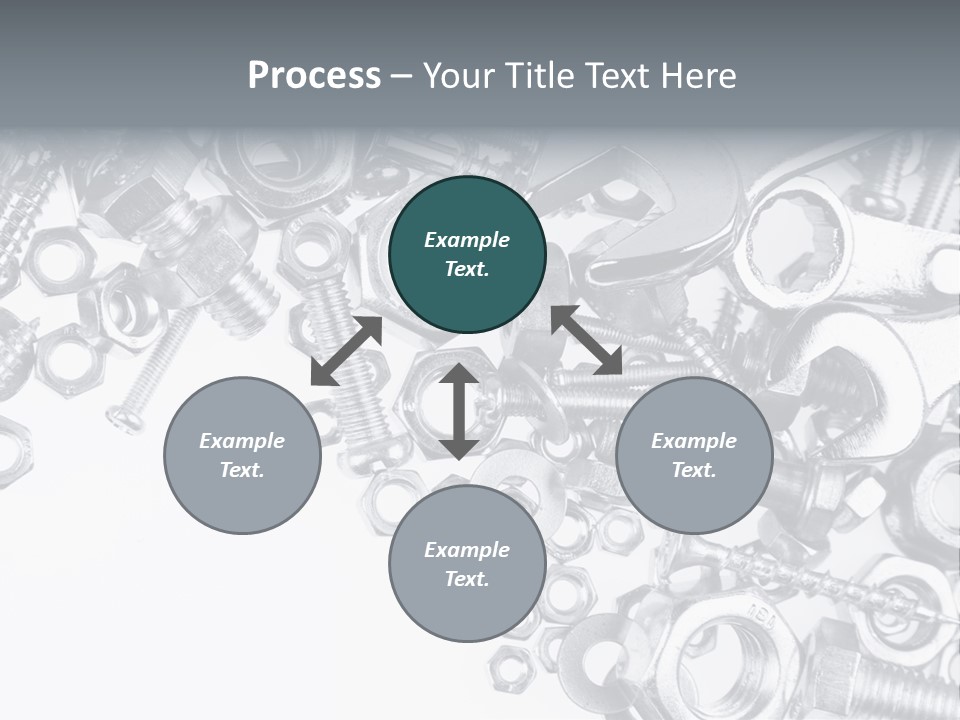 Process – Your Title Text Here

Example Text.

Example Text.

Example Text.

Example Text.